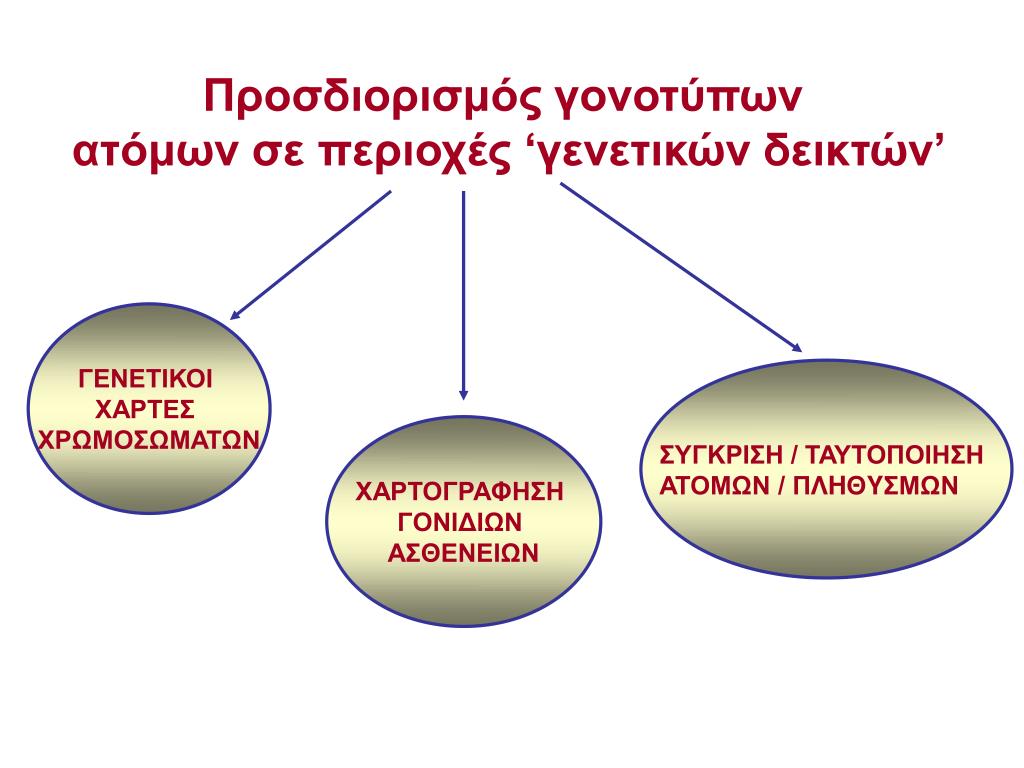 Προσδιορισμός γονοτύπων ατόμων σε περιοχές ‘γενετικών δεικτών’

ΓΕΝΕΤΙΚΟΙ ΧΑΡΤΕΣ ΧΡΩΜΟΣΩΜΑΤΩΝ

ΧΑΡΤΟΓΡΑΦΗΣΗ ΓΟΝΙΔΙΩΝ ΑΣΘΕΝΕΙΩΝ

ΣΥΓΚΡΙΣΗ / ΤΑΥΤΟΠΟΙΗΣΗ ΑΤΟΜΩΝ / ΠΛΗΘΥΣΜΩΝ